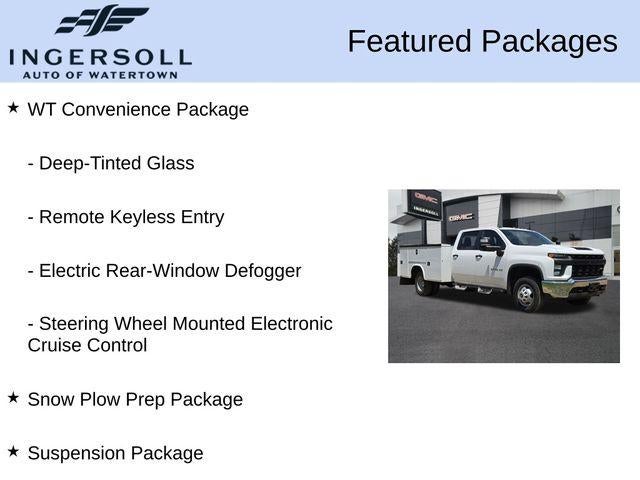 INGERSOLL
AUTO OF WATERTOWN

Featured Packages

★ WT Convenience Package

- Deep-Tinted Glass

- Remote Keyless Entry

- Electric Rear-Window Defogger

- Steering Wheel Mounted Electronic Cruise Control

★ Snow Plow Prep Package

★ Suspension Package

GMC
INGERSOLL
GMC